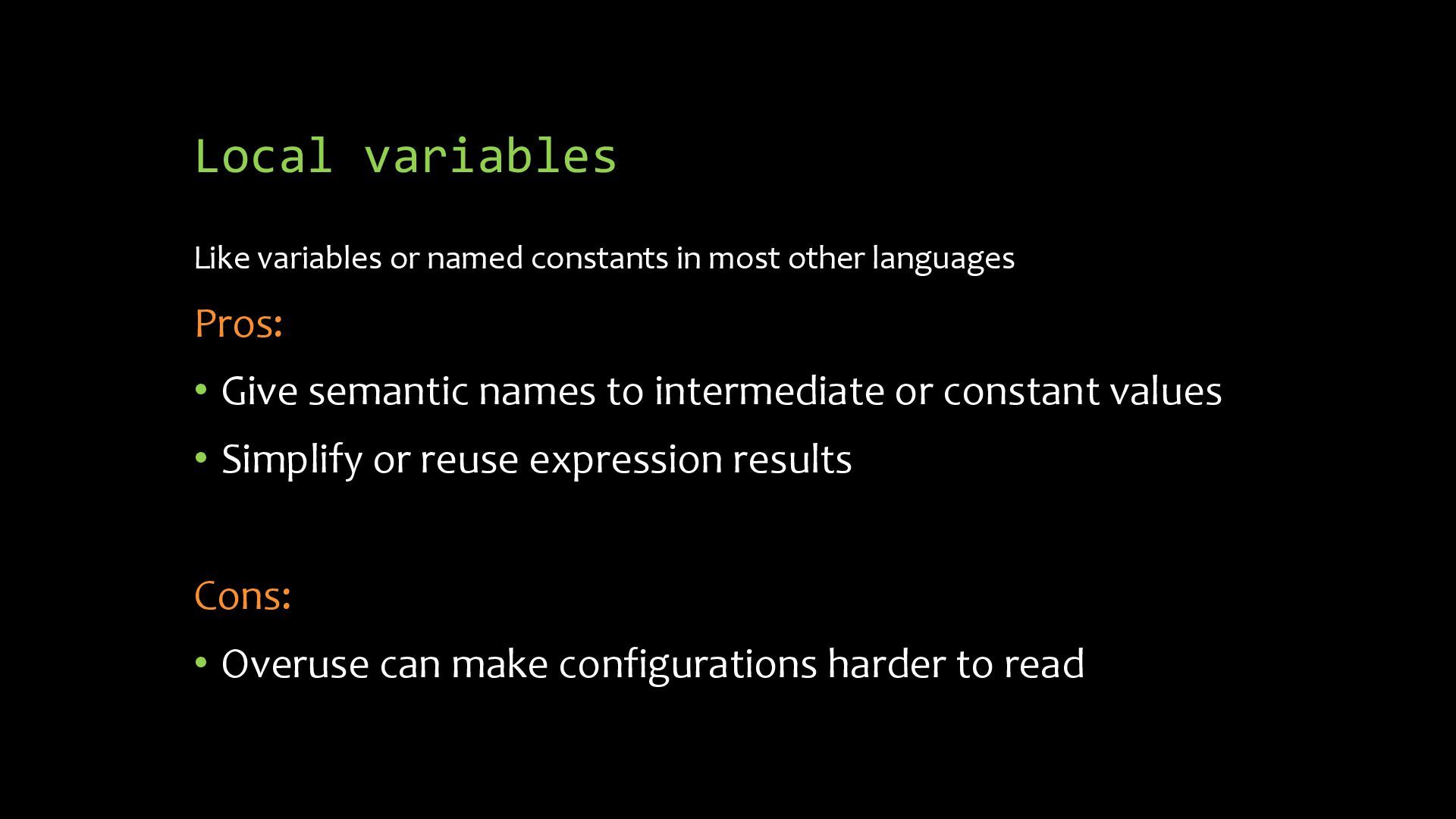 Local variables

Like variables or named constants in most other languages

Pros:

• Give semantic names to intermediate or constant values
• Simplify or reuse expression results

Cons:

• Overuse can make configurations harder to read